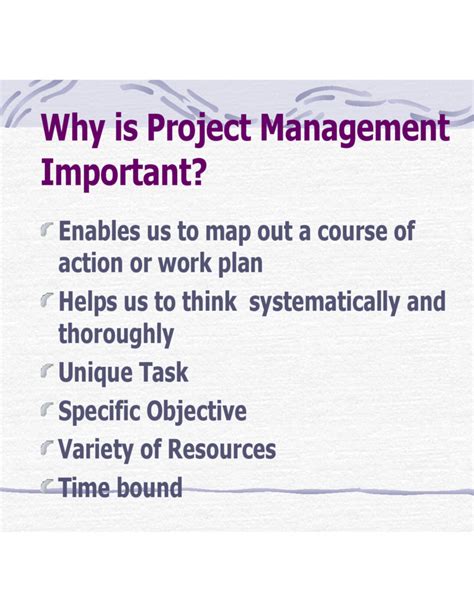 Why is Project Management Important?

Enables us to map out a course of action or work plan

Helps us to think systematically and thoroughly

Unique Task

Specific Objective

Variety of Resources

Time bound